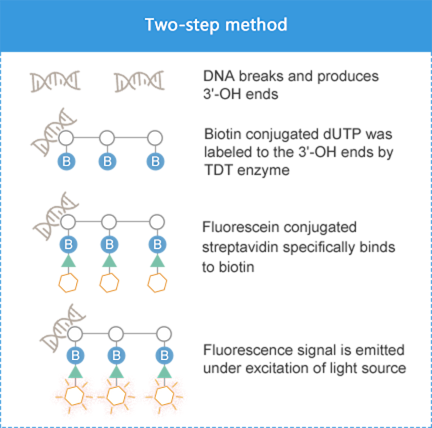 Two-step method

DNA breaks and produces 3'-OH ends

B B B

Biotin conjugated dUTP was labeled to the 3'-OH ends by TDT enzyme

B B B

Fluorescein conjugated streptavidin specifically binds to biotin

B B B

Fluorescence signal is emitted under excitation of light source